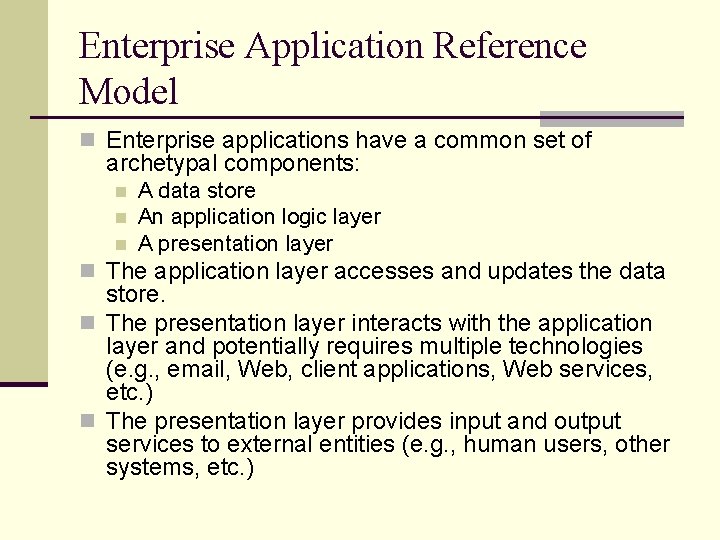 Enterprise Application Reference Model

Enterprise applications have a common set of archetypal components:

A data store

An application logic layer

A presentation layer

The application layer accesses and updates the data store.

The presentation layer interacts with the application layer and potentially requires multiple technologies (e.g., email, Web, client applications, Web services, etc.)

The presentation layer provides input and output services to external entities (e.g., human users, other systems, etc.)